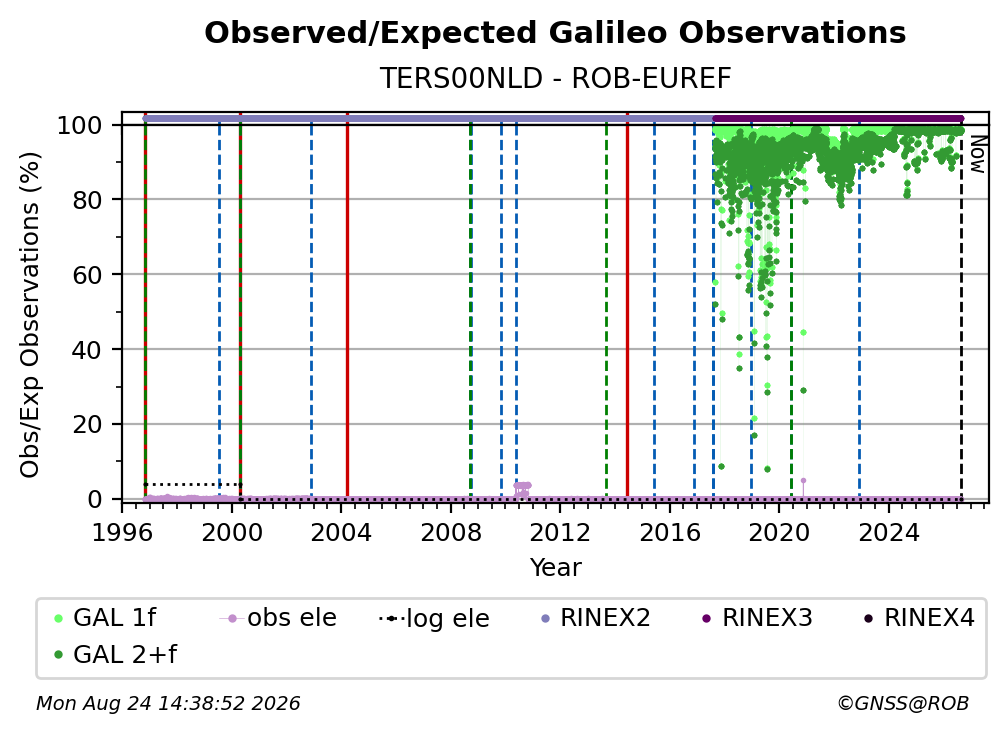 Observed/Expected Galileo Observations
TERS00NLD - ROB-EUREF

Obs/Exp Observations (%)

100
80
60
40
20
0

Now

1996 2000 2004 2008 2012 2016 2020 2024
Year

GAL 1f
obs ele
log ele
RINEX2
RINEX3
RINEX4
GAL 2+f

Mon Aug 24 14:38:52 2026
©GNSS@ROB